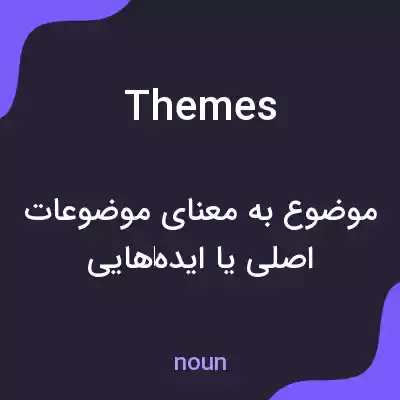 Themes

موضوع به معنای موضوعات اصلی یا ایده‌هایی

noun